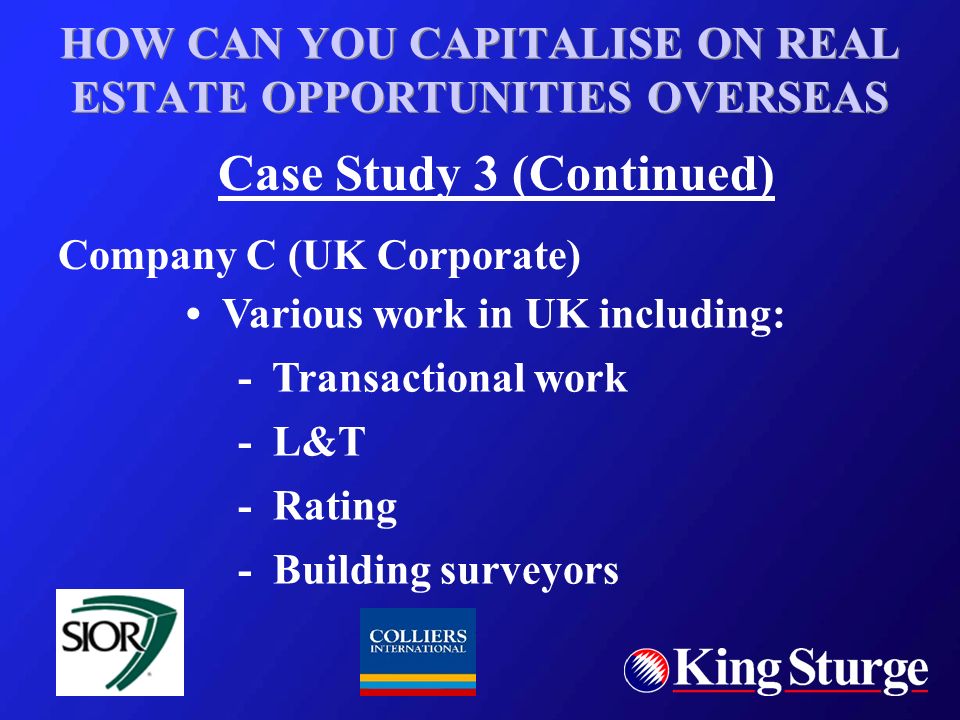 HOW CAN YOU CAPITALISE ON REAL ESTATE OPPORTUNITIES OVERSEAS

Case Study 3 (Continued)

Company C (UK Corporate)

• Various work in UK including:

- Transactional work

- L&T

- Rating

- Building surveyors

SIOR

COLLIERS INTERNATIONAL

King Sturge